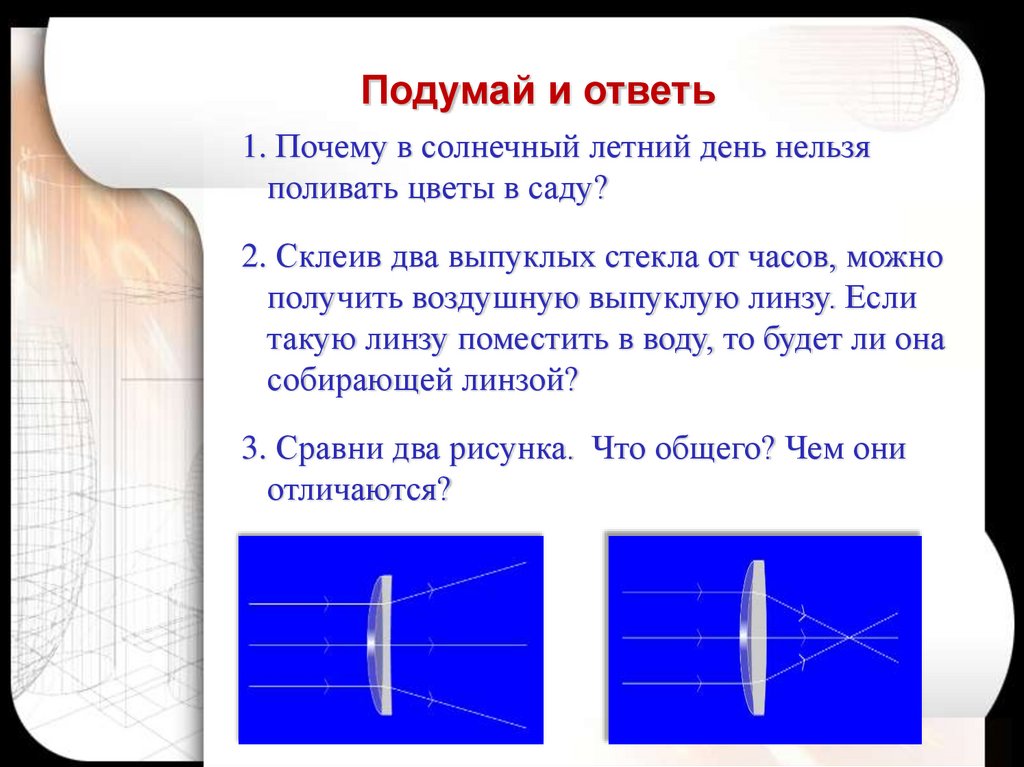 Подумай и ответь

1. Почему в солнечный летний день нельзя поливать цветы в саду?

2. Склеив два выпуклых стекла от часов, можно получить воздушную выпуклую линзу. Если такую линзу поместить в воду, то будет ли она собирающей линзой?

3. Сравни два рисунка. Что общего? Чем они отличаются?